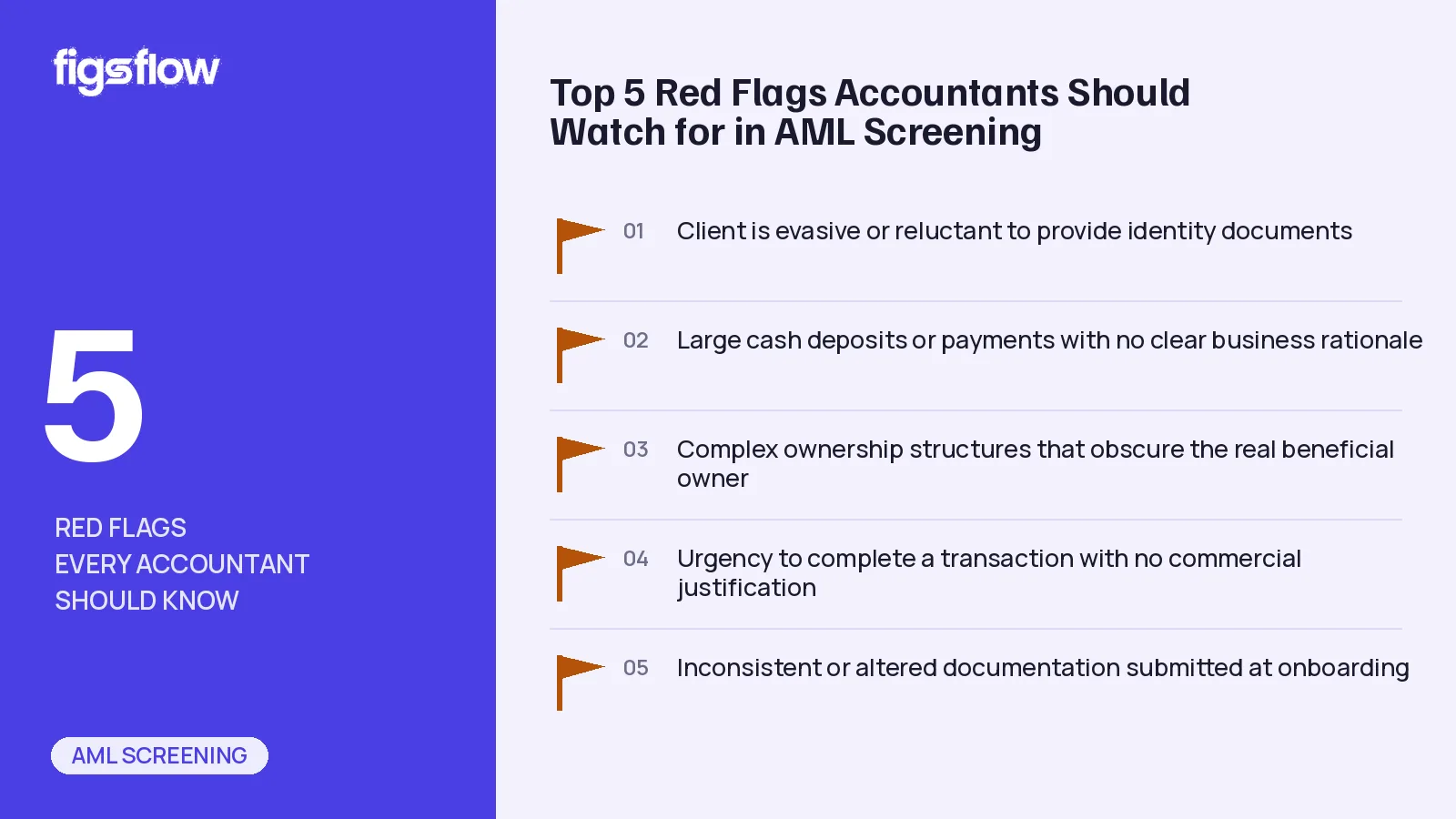 figsflow

5

RED FLAGS
EVERY ACCOUNTANT
SHOULD KNOW

AML SCREENING

Top 5 Red Flags Accountants Should Watch for in AML Screening

01 Client is evasive or reluctant to provide identity documents

02 Large cash deposits or payments with no clear business rationale

03 Complex ownership structures that obscure the real beneficial owner

04 Urgency to complete a transaction with no commercial justification

05 Inconsistent or altered documentation submitted at onboarding